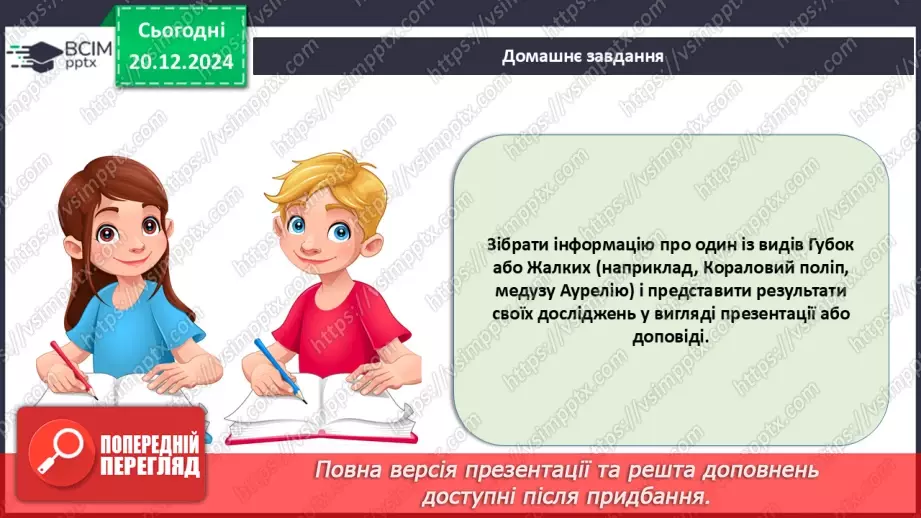 ВСІМ pptx

Сьогодні 20.12.2024

Домашнє завдання

Зібрати інформацію про один із видів Губок або Жалких (наприклад, Кораловий поліп, медузу Аурелію) і представити результати своїх досліджень у вигляді презентації або доповіді.

ПОПЕРЕДНІЙ ПЕРЕГЛЯД

Повна версія презентації та решта доповнень доступні після придбання.

https://vsimpptx.com